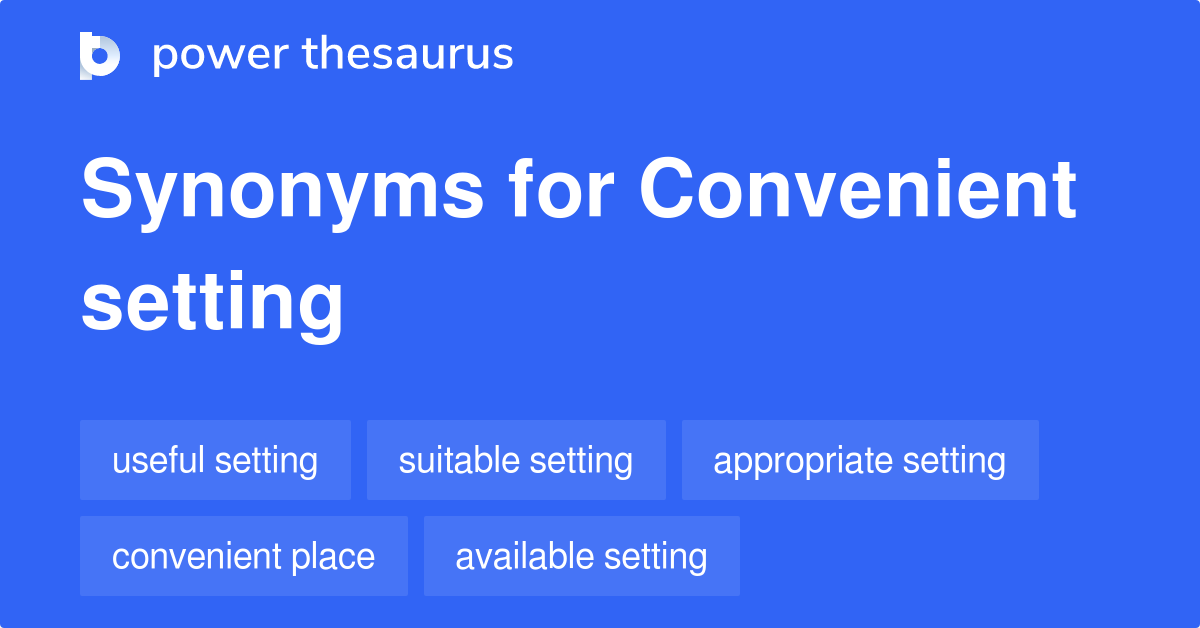 power thesaurus

Synonyms for Convenient setting

useful setting
suitable setting
appropriate setting
convenient place
available setting